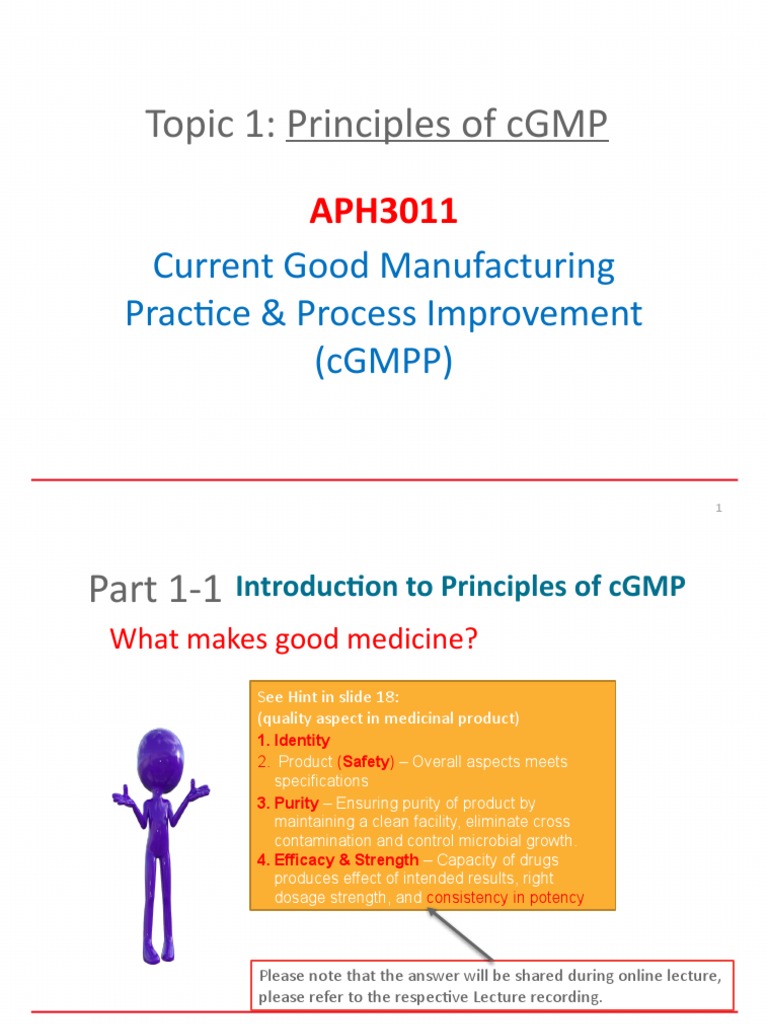 Topic 1: Principles of cGMP

APH3011

Current Good Manufacturing Practice & Process Improvement (cGMPP)

1

Part 1-1 Introduction to Principles of cGMP

What makes good medicine?

See Hint in slide 18:
(quality aspect in medicinal product)

1. Identity
2. Product (Safety) – Overall aspects meets specifications
3. Purity – Ensuring purity of product by maintaining a clean facility, eliminate cross contamination and control microbial growth.
4. Efficacy & Strength – Capacity of drugs produces effect of intended results, right dosage strength, and consistency in potency

Please note that the answer will be shared during online lecture, please refer to the respective Lecture recording.